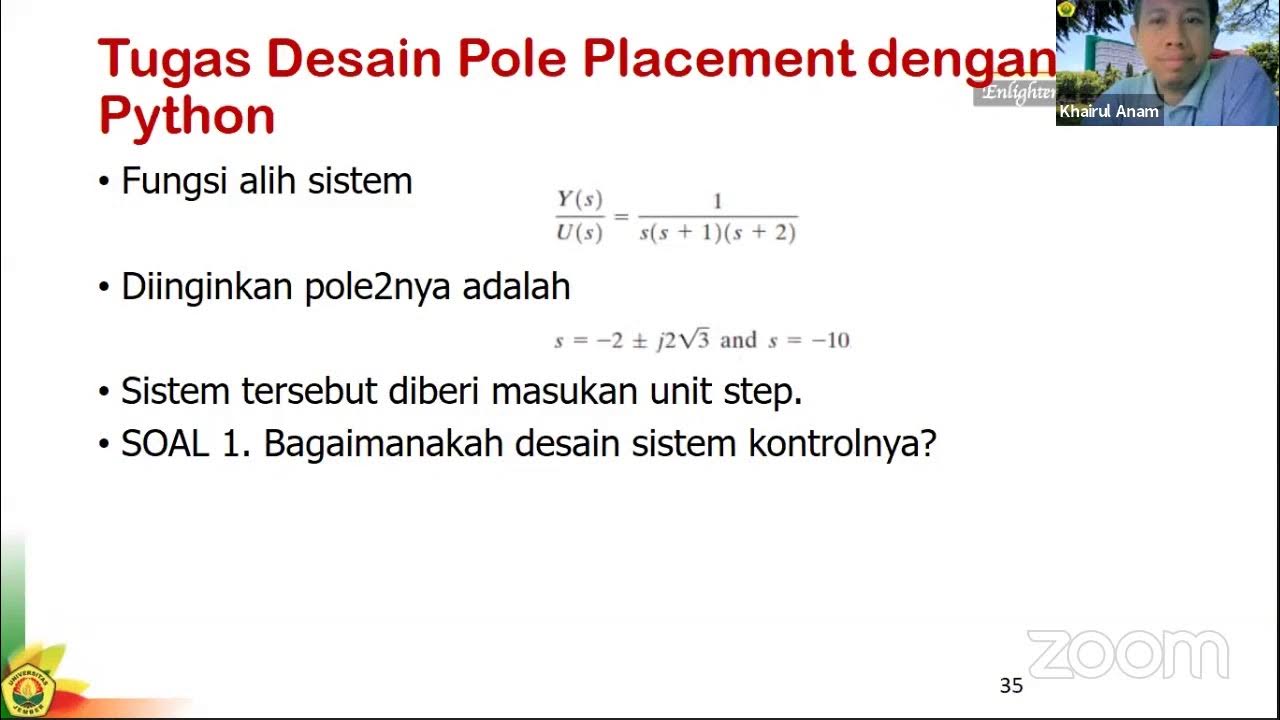 Tugas Desain Pole Placement dengan Python

Enlighten

Khairul Anam

• Fungsi alih sistem

$\frac{Y(s)}{U(s)} = \frac{1}{s(s+1)(s+2)}$

• Diinginkan pole2nya adalah

$s = -2 \pm j2\sqrt{3}$ and $s = -10$

• Sistem tersebut diberi masukan unit step.

• SOAL 1. Bagaimanakah desain sistem kontrolnya?

UNIVERSITAS JEMBER

zoom

35